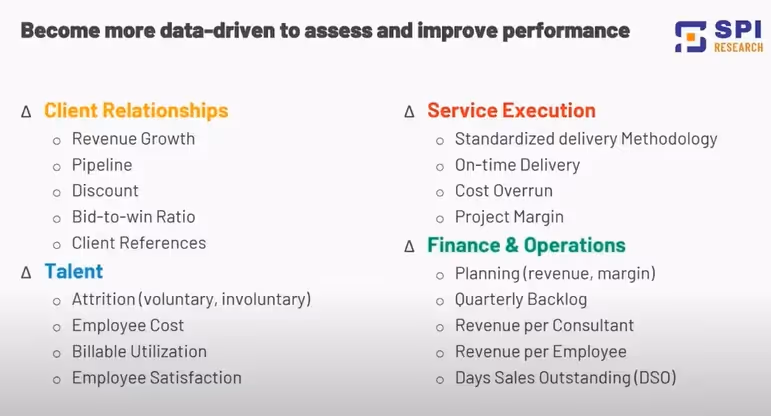 Become more data-driven to assess and improve performance

SPI RESEARCH

∆ Client Relationships
○ Revenue Growth
○ Pipeline
○ Discount
○ Bid-to-win Ratio
○ Client References

∆ Talent
○ Attrition (voluntary, involuntary)
○ Employee Cost
○ Billable Utilization
○ Employee Satisfaction

∆ Service Execution
○ Standardized delivery Methodology
○ On-time Delivery
○ Cost Overrun
○ Project Margin

∆ Finance & Operations
○ Planning (revenue, margin)
○ Quarterly Backlog
○ Revenue per Consultant
○ Revenue per Employee
○ Days Sales Outstanding (DSO)